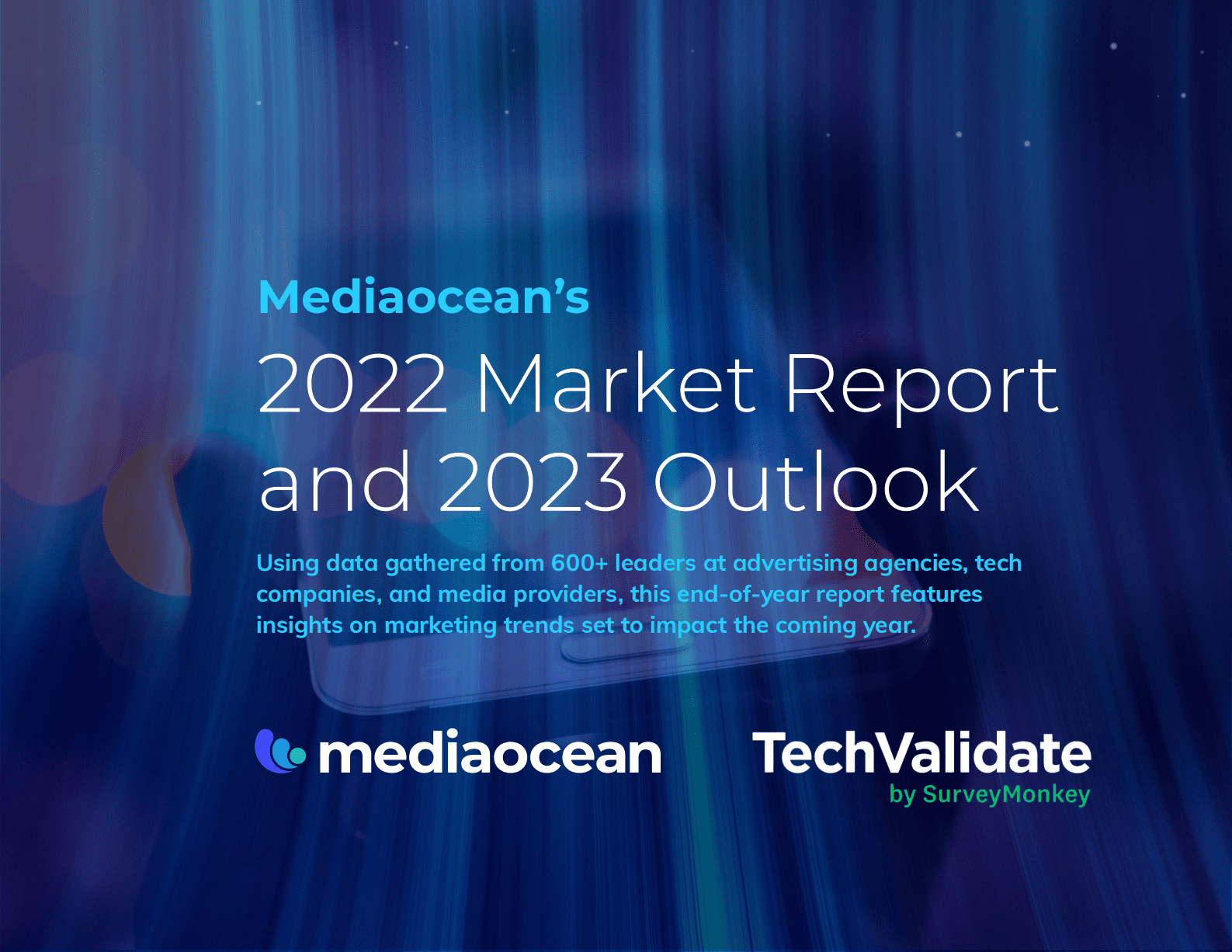 Mediaocean’s

2022 Market Report and 2023 Outlook

Using data gathered from 600+ leaders at advertising agencies, tech companies, and media providers, this end-of-year report features insights on marketing trends set to impact the coming year.

mediaocean

TechValidate
by SurveyMonkey